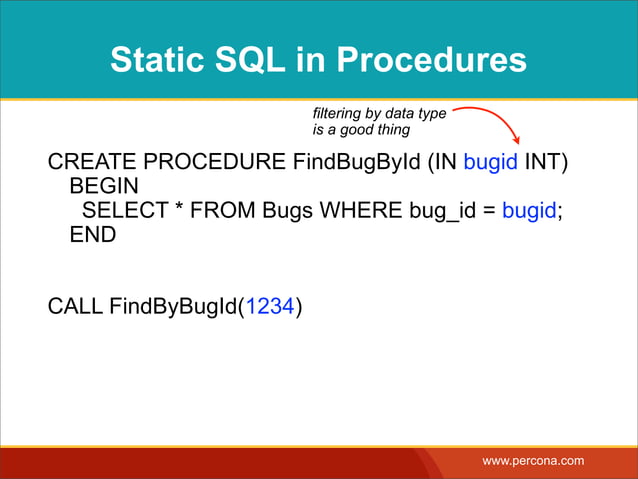 Static SQL in Procedures

filtering by data type is a good thing

CREATE PROCEDURE FindBugById (IN bugid INT)
BEGIN
SELECT * FROM Bugs WHERE bug_id = bugid;
END

CALL FindByBugId(1234)

www.percona.com